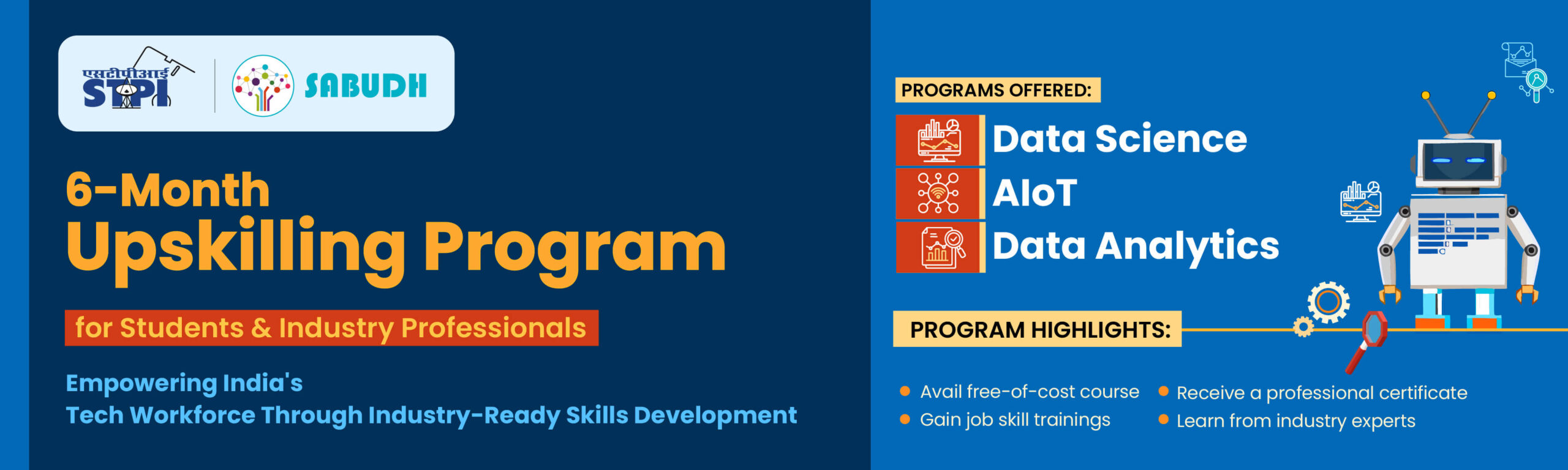 एसटीपीआई STPI

SABUDH

6-Month
Upskilling Program

for Students & Industry Professionals

Empowering India's
Tech Workforce Through Industry-Ready Skills Development

PROGRAMS OFFERED:

Data Science

AIoT

Data Analytics

PROGRAM HIGHLIGHTS:

Avail free-of-cost course

Gain job skill trainings

Receive a professional certificate

Learn from industry experts